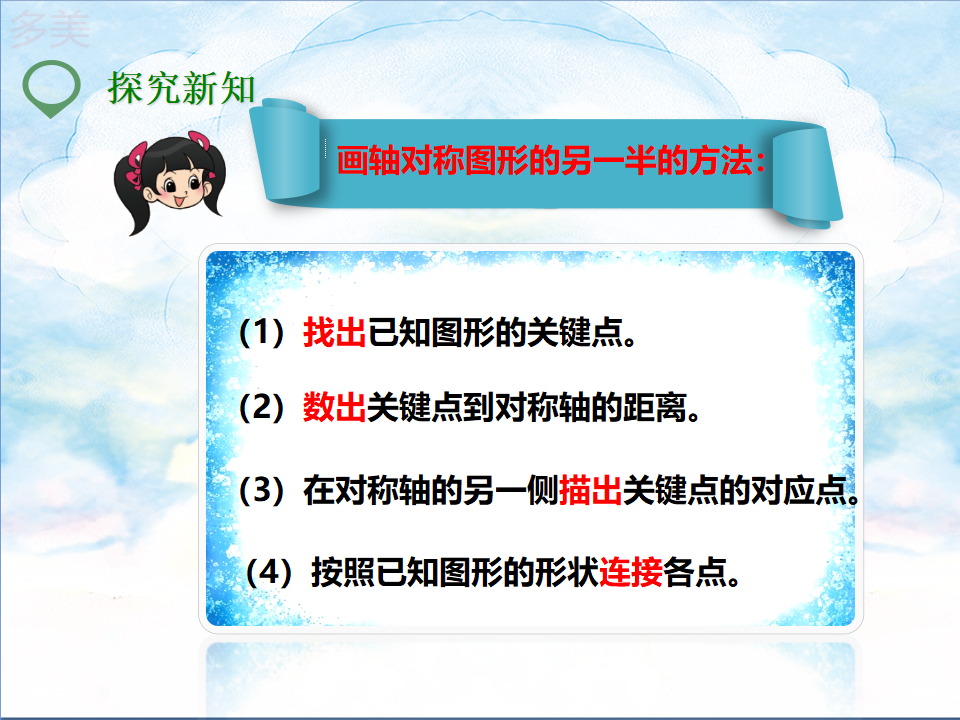 多美

探究新知

画轴对称图形的另一半的方法：

（1）找出已知图形的关键点。

（2）数出关键点到对称轴的距离。

（3）在对称轴的另一侧描出关键点的对应点。

（4）按照已知图形的形状连接各点。